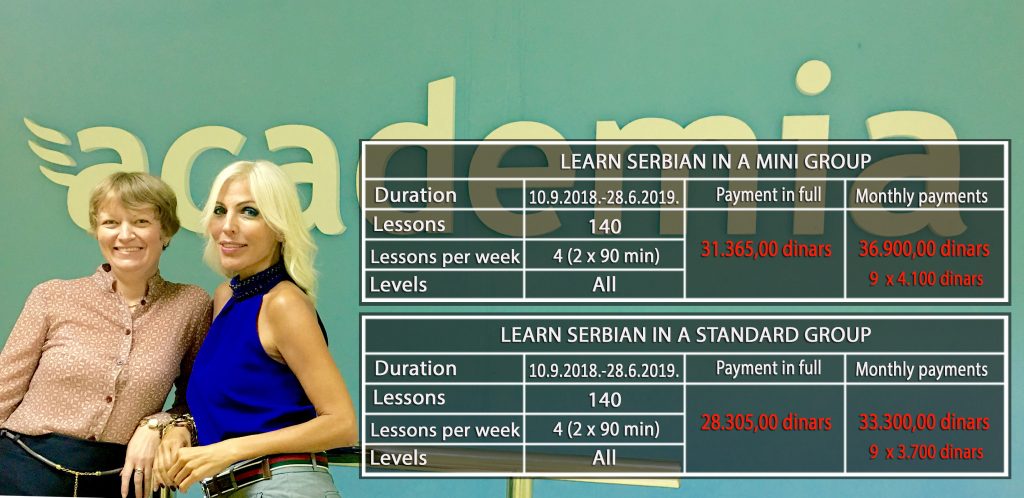 academia

LEARN SERBIAN IN A MINI GROUP

| Duration | 10.9.2018.-28.6.2019. | Payment in full | Monthly payments |
|---|---|---|---|
| Lessons | 140 | 31.365,00 dinars | 36.900,00 dinars 9 x 4.100 dinars |
| Lessons per week | 4 (2 x 90 min) | | |
| Levels | All | | |

LEARN SERBIAN IN A STANDARD GROUP

| Duration | 10.9.2018.-28.6.2019. | Payment in full | Monthly payments |
|---|---|---|---|
| Lessons | 140 | 28.305,00 dinars | 33.300,00 dinars 9 x 3.700 dinars |
| Lessons per week | 4 (2 x 90 min) | | |
| Levels | All | | |